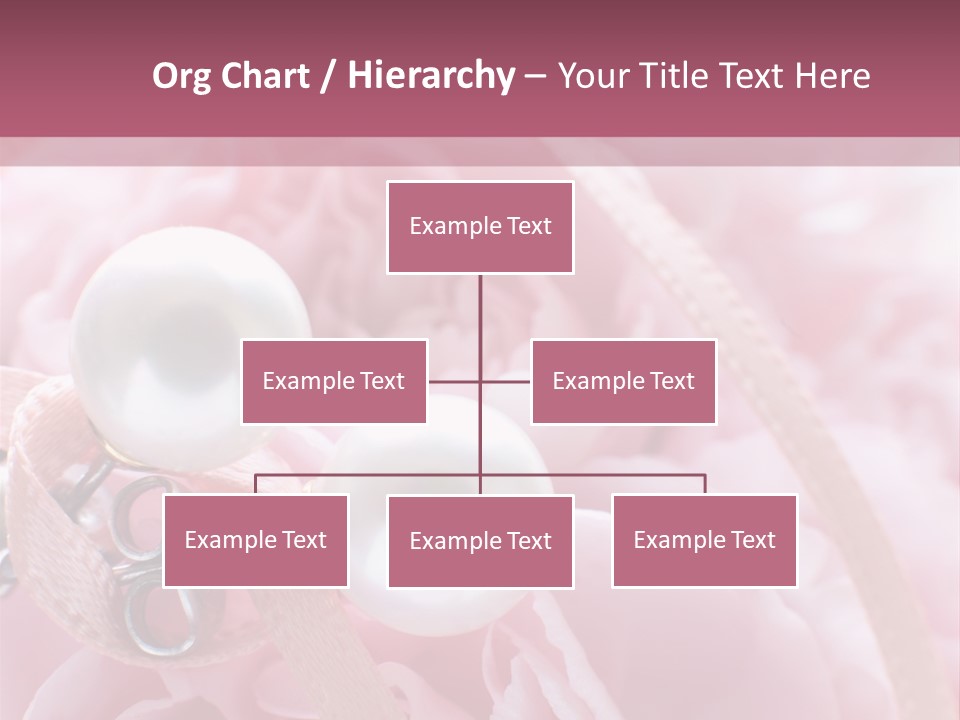 Org Chart / Hierarchy – Your Title Text Here

Example Text

Example Text

Example Text

Example Text

Example Text

Example Text